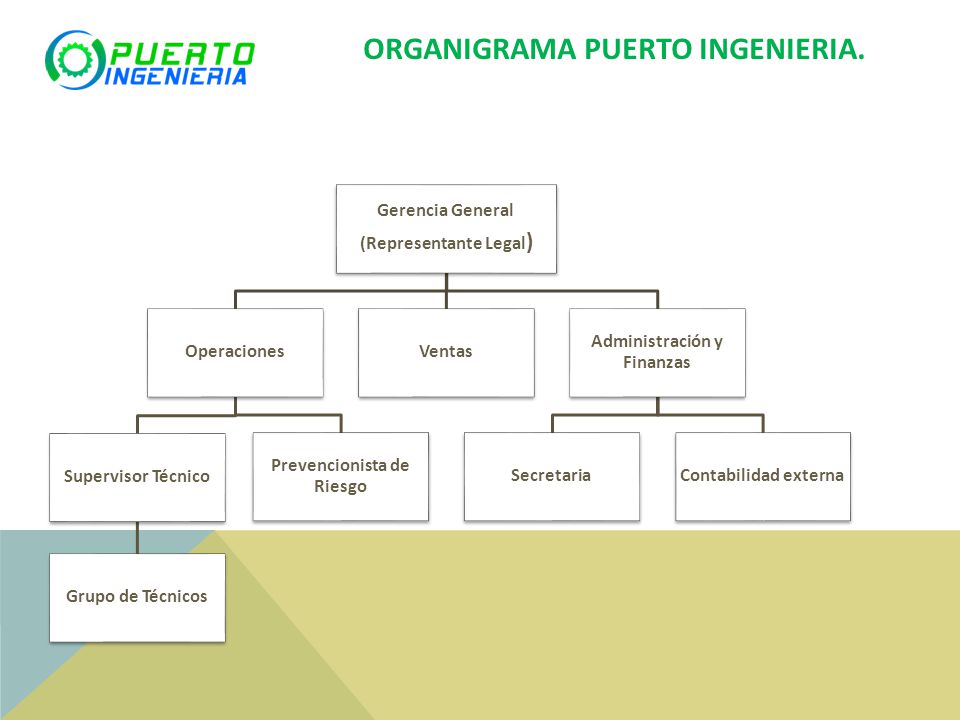 PUERTO INGENIERIA

ORGANIGRAMA PUERTO INGENIERIA.

Gerencia General
(Representante Legal)

Operaciones

Ventas

Administración y Finanzas

Supervisor Técnico

Prevencionista de Riesgo

Secretaria

Contabilidad externa

Grupo de Técnicos